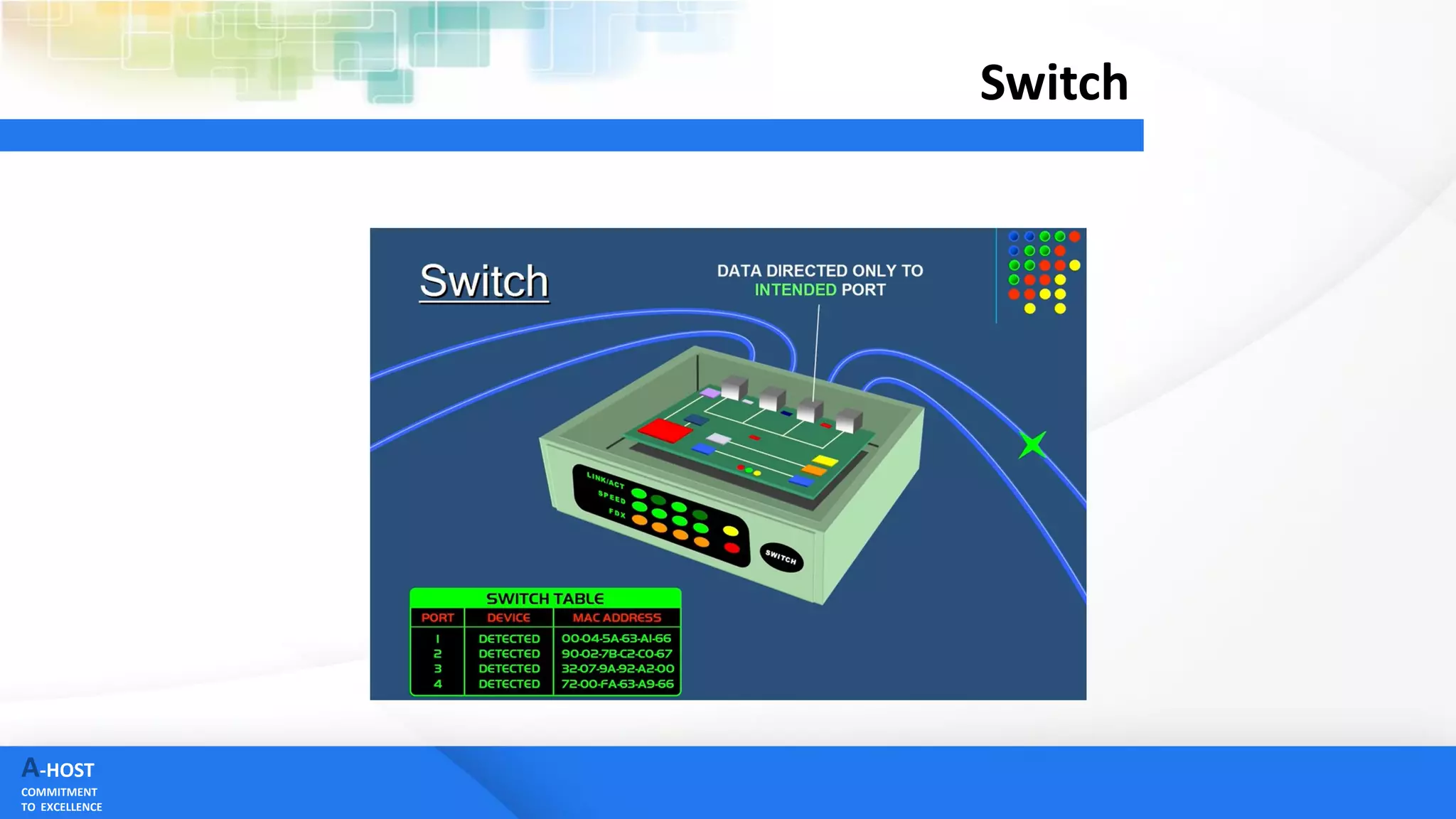 Switch

Switch

DATA DIRECTED ONLY TO INTENDED PORT

LINK/ACT
SPEED
FDX

SWITCH

SWITCH TABLE

| PORT | DEVICE | MAC ADDRESS |
|---|---|---|
| 1 | DETECTED | 00-04-5A-63-A1-66 |
| 2 | DETECTED | 90-02-7B-C2-C0-67 |
| 3 | DETECTED | 32-07-9A-92-A2-00 |
| 4 | DETECTED | 72-00-FA-63-A9-66 |

A-HOST
COMMITMENT TO EXCELLENCE